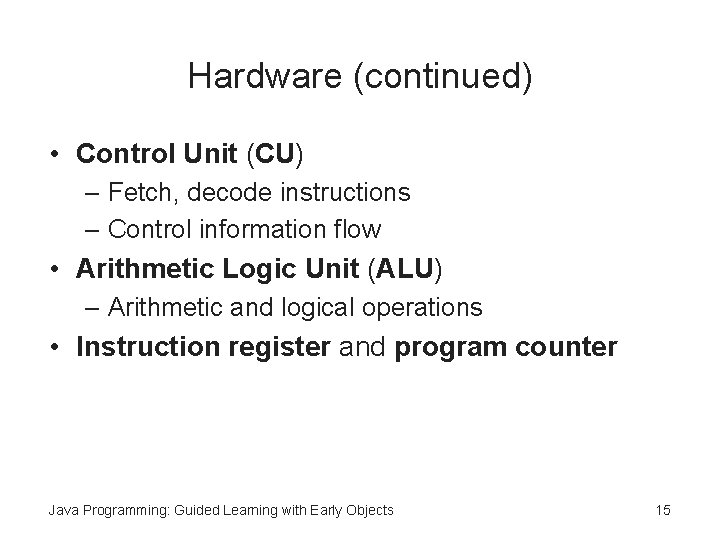 Hardware (continued)

• Control Unit (CU)
  – Fetch, decode instructions
  – Control information flow
• Arithmetic Logic Unit (ALU)
  – Arithmetic and logical operations
• Instruction register and program counter

Java Programming: Guided Learning with Early Objects

15